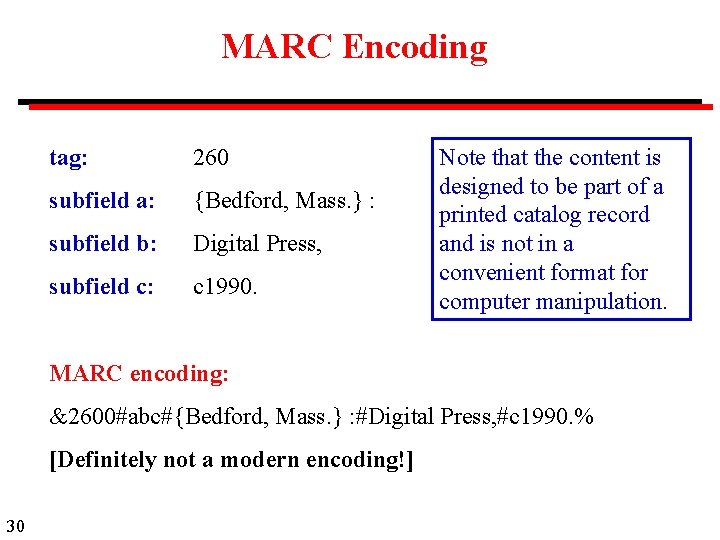 MARC Encoding

tag: 260
subfield a: {Bedford, Mass.} :
subfield b: Digital Press,
subfield c: c1990.

Note that the content is designed to be part of a printed catalog record and is not in a convenient format for computer manipulation.

MARC encoding:

&2600#abc#{Bedford, Mass.} :#Digital Press,#c1990.%

[Definitely not a modern encoding!]

30